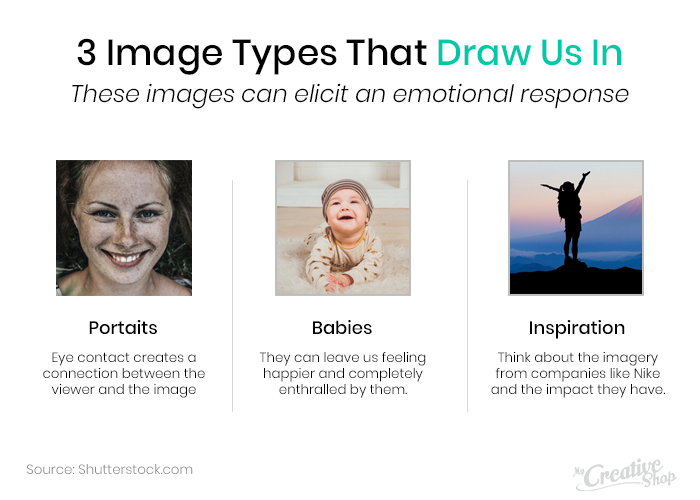 3 Image Types That Draw Us In

These images can elicit an emotional response

Portaits

Eye contact creates a connection between the viewer and the image

Babies

They can leave us feeling happier and completely enthralled by them.

Inspiration

Think about the imagery from companies like Nike and the impact they have.

Source: Shutterstock.com

My Creative Shop